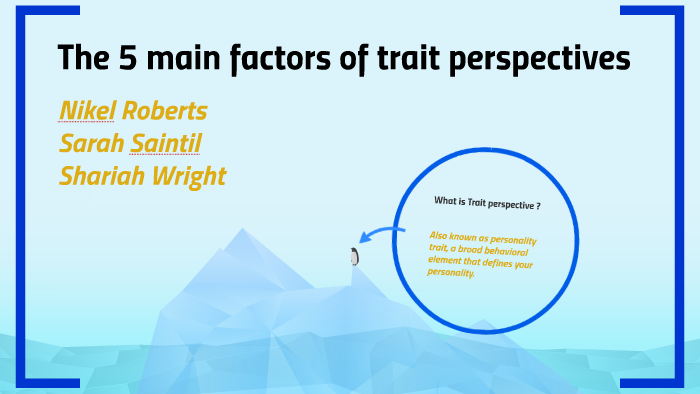 The 5 main factors of trait perspectives

Nikel Roberts
Sarah Saintil
Shariah Wright

What is Trait perspective ?

Also known as personality trait, a broad behavioral element that defines your personality.